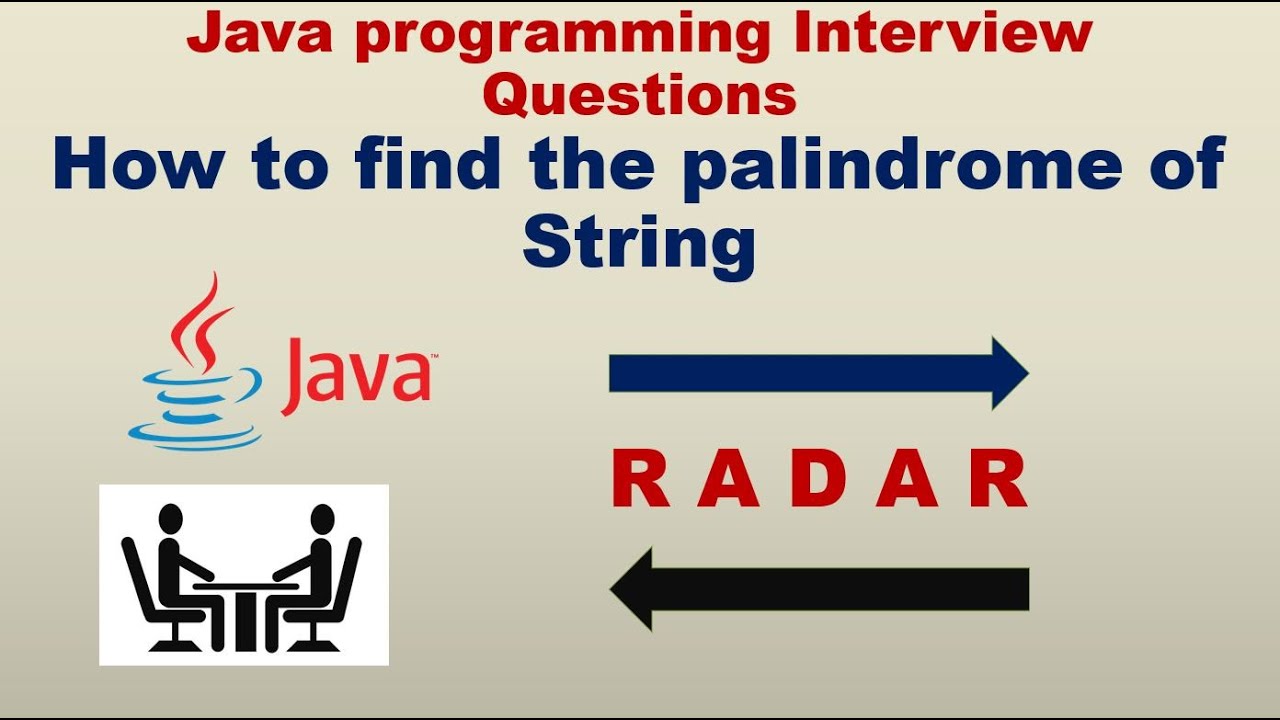 Java programming Interview Questions

How to find the palindrome of String

Java

R A D A R